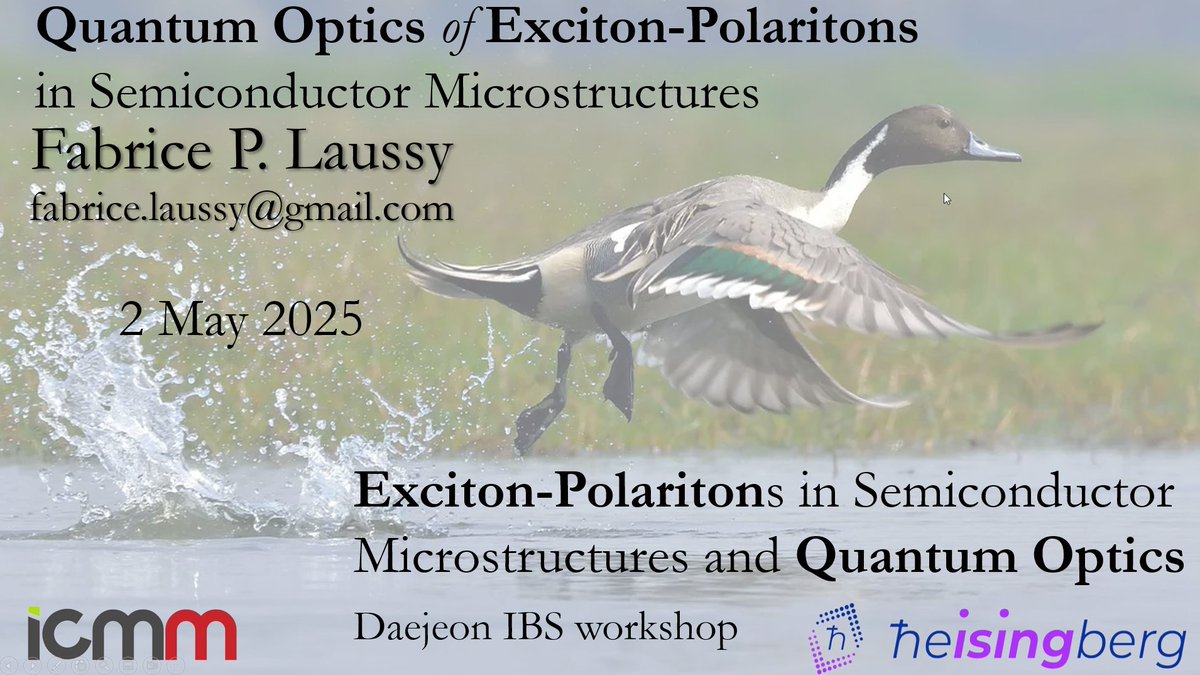 Quantum Optics of Exciton-Polaritons in Semiconductor Microstructures

Fabrice P. Laussy
fabrice.laussy@gmail.com

2 May 2025

Exciton-Polaritons in Semiconductor Microstructures and Quantum Optics

Daejeon IBS workshop

icmm

ħ

ħeisingberg